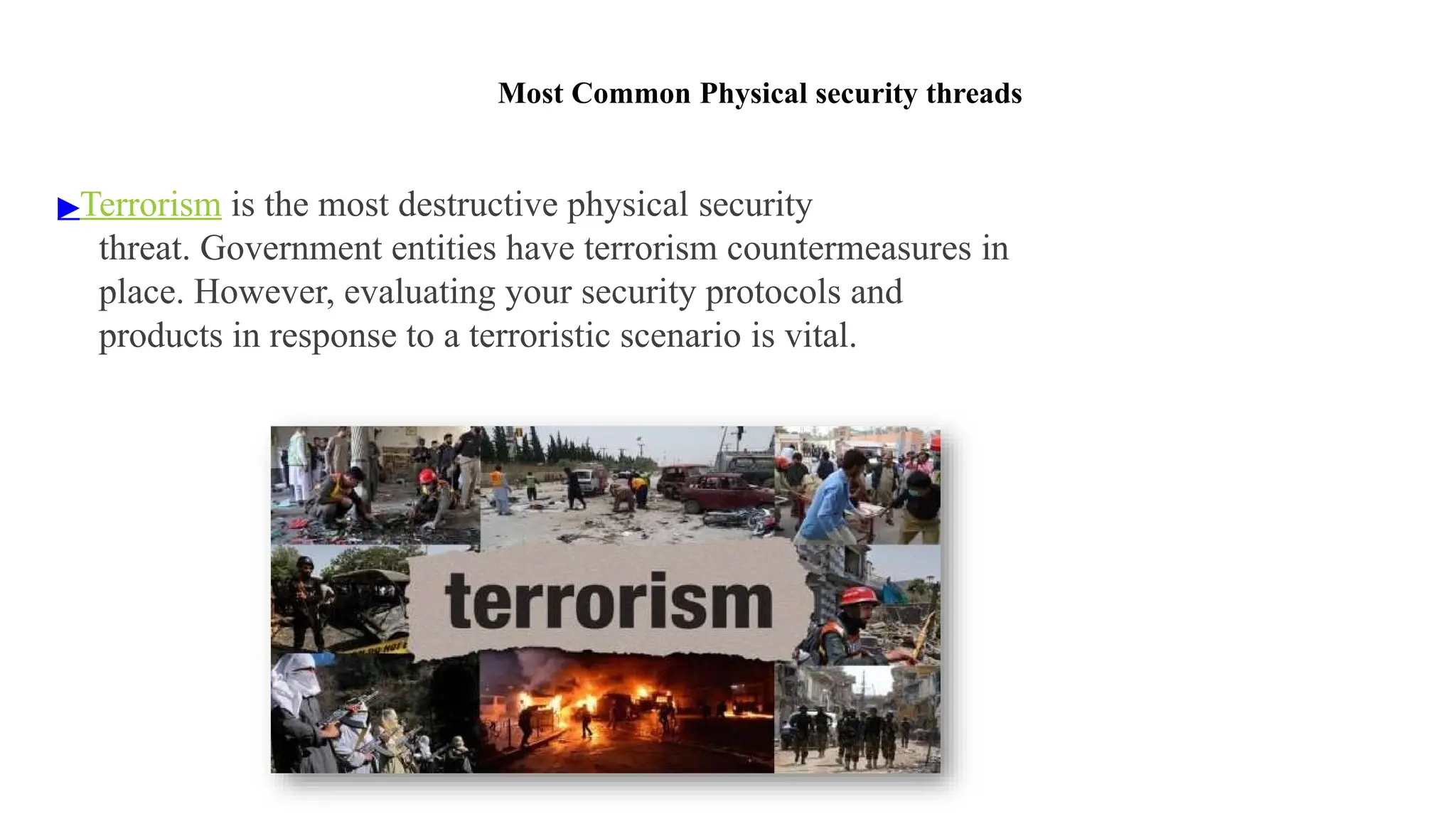 Most Common Physical security threads

▶Terrorism is the most destructive physical security threat. Government entities have terrorism countermeasures in place. However, evaluating your security protocols and products in response to a terroristic scenario is vital.

terrorism